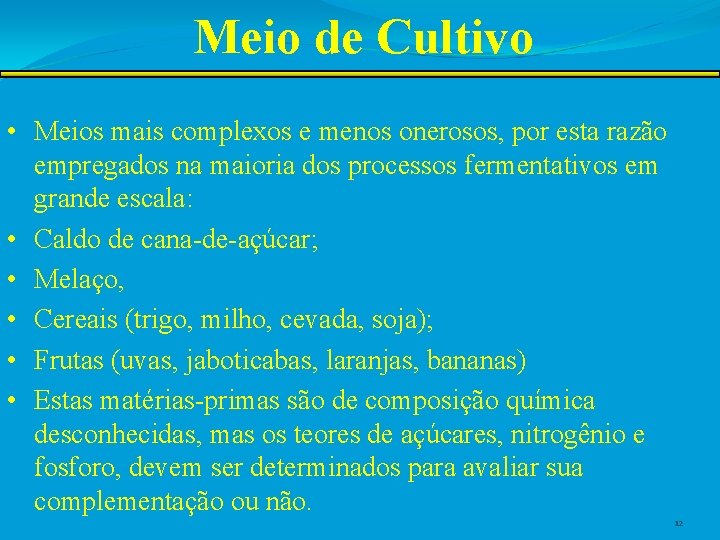 Meio de Cultivo

• Meios mais complexos e menos onerosos, por esta razão empregados na maioria dos processos fermentativos em grande escala:
• Caldo de cana-de-açúcar;
• Melaço,
• Cereais (trigo, milho, cevada, soja);
• Frutas (uvas, jaboticabas, laranjas, bananas)
• Estas matérias-primas são de composição química desconhecidas, mas os teores de açúcares, nitrogênio e fosforo, devem ser determinados para avaliar sua complementação ou não.

12